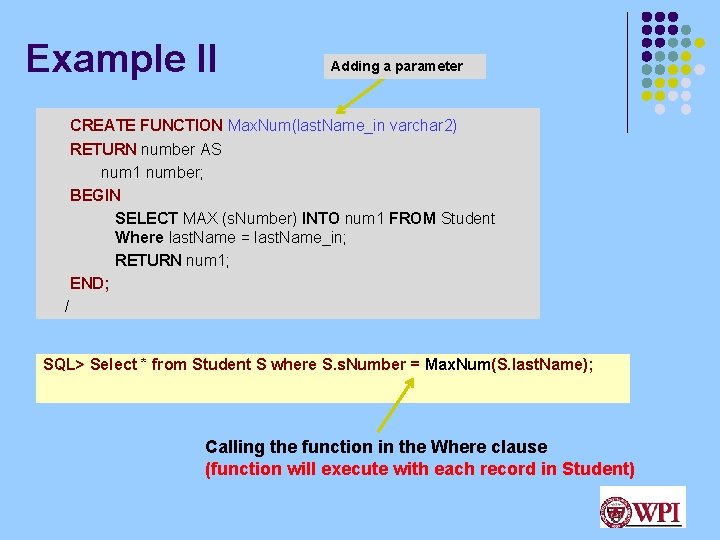 Example II

Adding a parameter

CREATE FUNCTION MaxNum(lastName_in varchar2)
RETURN number AS
num1 number;
BEGIN
SELECT MAX (sNumber) INTO num1 FROM Student
Where lastName = lastName_in;
RETURN num1;
END;
/

SQL> Select * from Student S where S.sNumber = MaxNum(S.lastName);

Calling the function in the Where clause
(function will execute with each record in Student)

WPI